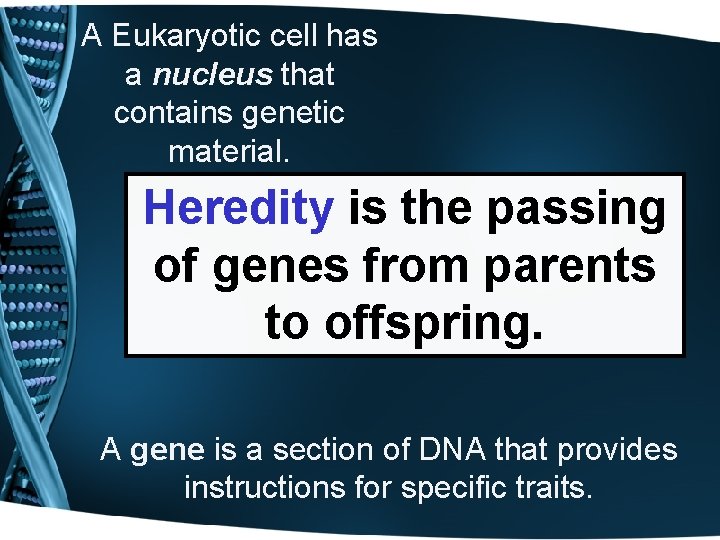 A Eukaryotic cell has a nucleus that contains genetic material.

Heredity is the passing of genes from parents to offspring.

A gene is a section of DNA that provides instructions for specific traits.